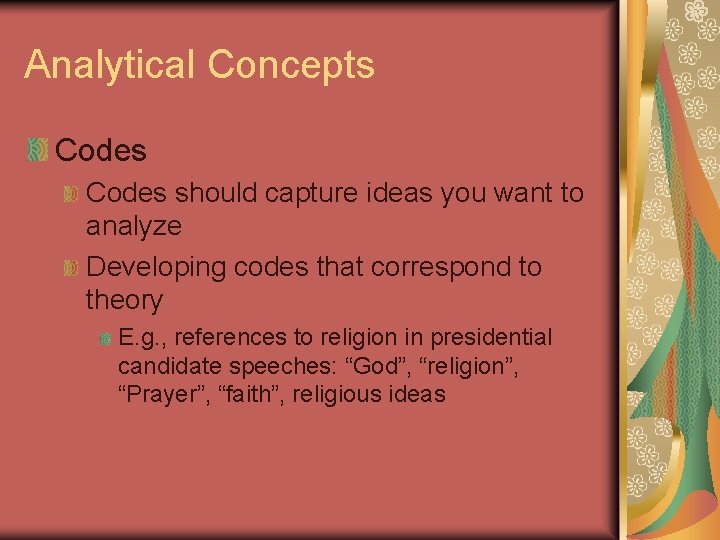 Analytical Concepts

Codes

Codes should capture ideas you want to analyze

Developing codes that correspond to theory

E.g., references to religion in presidential candidate speeches: “God”, “religion”, “Prayer”, “faith”, religious ideas